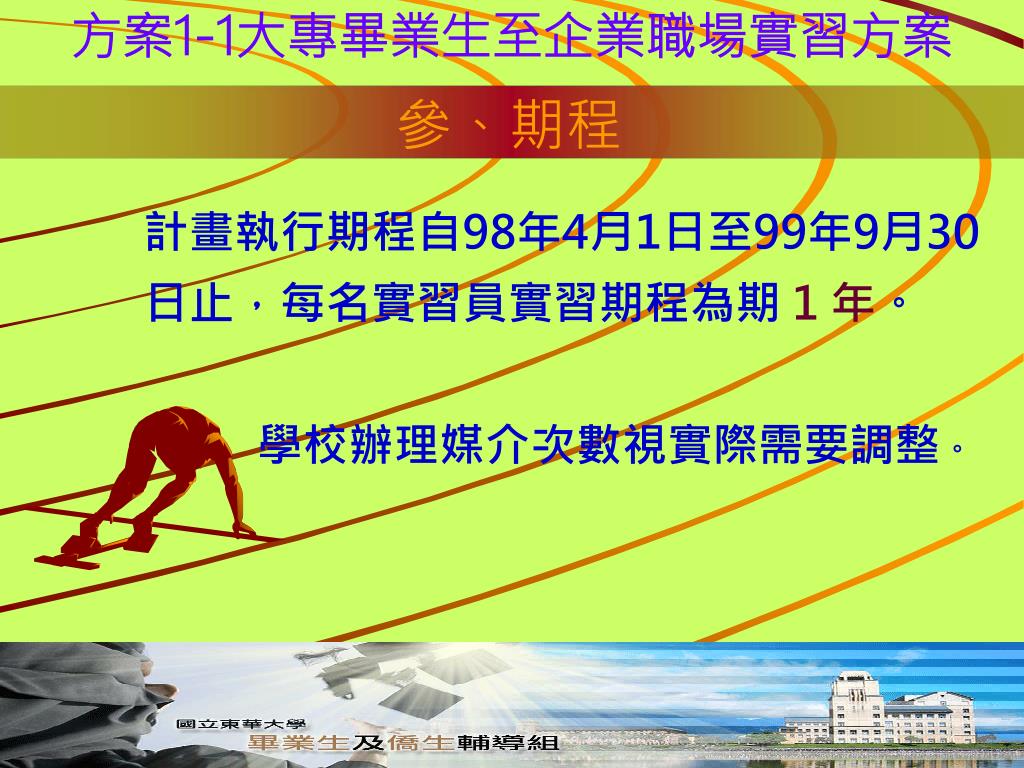 方案1-1大專畢業生至企業職場實習方案

參、期程

計畫執行期程自98年4月1日至99年9月30日止，每名實習員實習期程為期 1 年。

學校辦理媒介次數視實際需要調整。

國立東華大學
畢業生及僑生輔導組